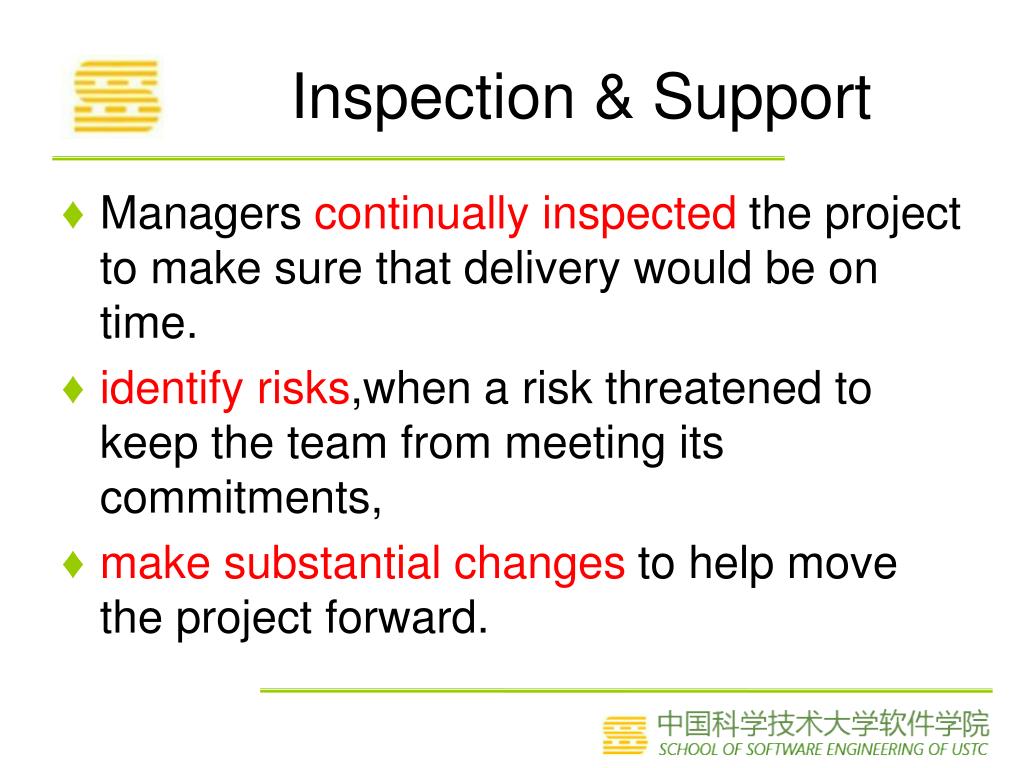 Inspection & Support

♦ Managers continually inspected the project to make sure that delivery would be on time.

♦ identify risks,when a risk threatened to keep the team from meeting its commitments,

♦ make substantial changes to help move the project forward.

中国科学技术大学软件学院
SCHOOL OF SOFTWARE ENGINEERING OF USTC